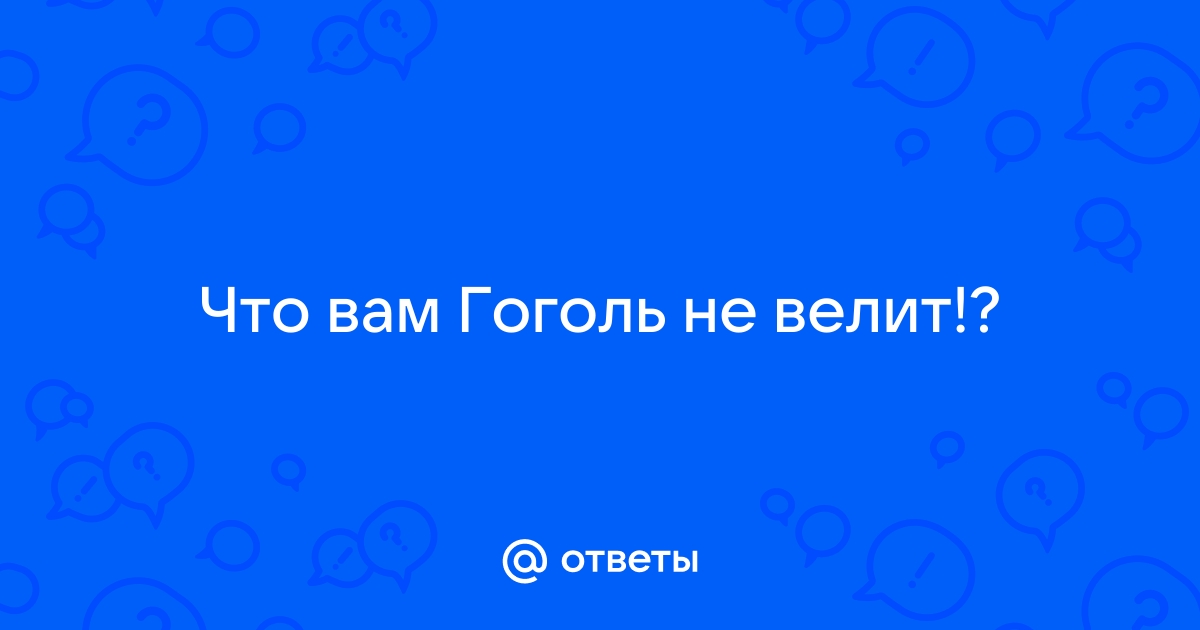 Что вам Гоголь не велит!?

@ ответы